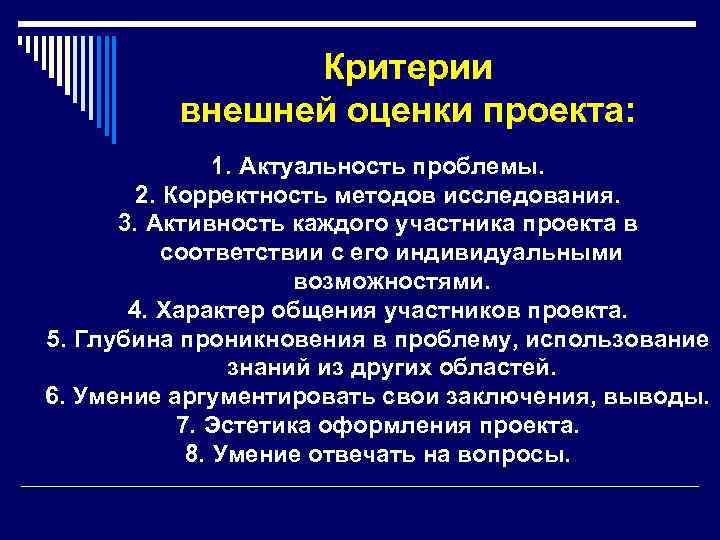 Критерии
внешней оценки проекта:

1. Актуальность проблемы.
2. Корректность методов исследования.
3. Активность каждого участника проекта в соответствии с его индивидуальными возможностями.
4. Характер общения участников проекта.
5. Глубина проникновения в проблему, использование знаний из других областей.
6. Умение аргументировать свои заключения, выводы.
7. Эстетика оформления проекта.
8. Умение отвечать на вопросы.